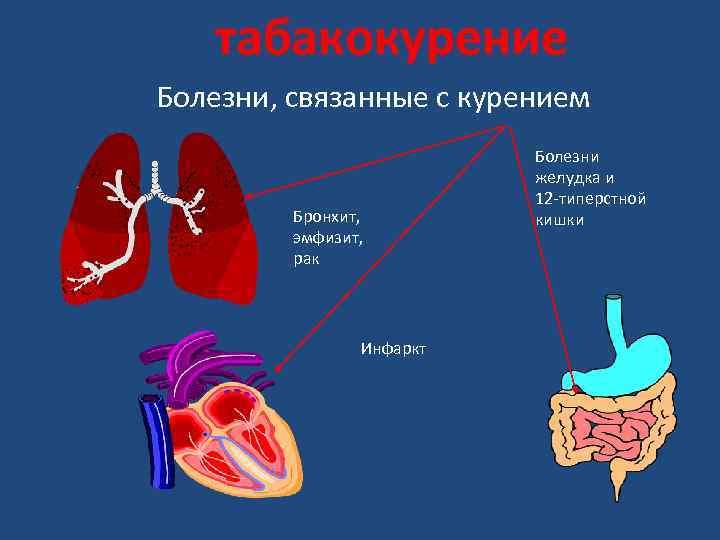 табакокурение

Болезни, связанные с курением

Бронхит, эмфизит, рак

Болезни желудка и 12-типерстной кишки

Инфаркт